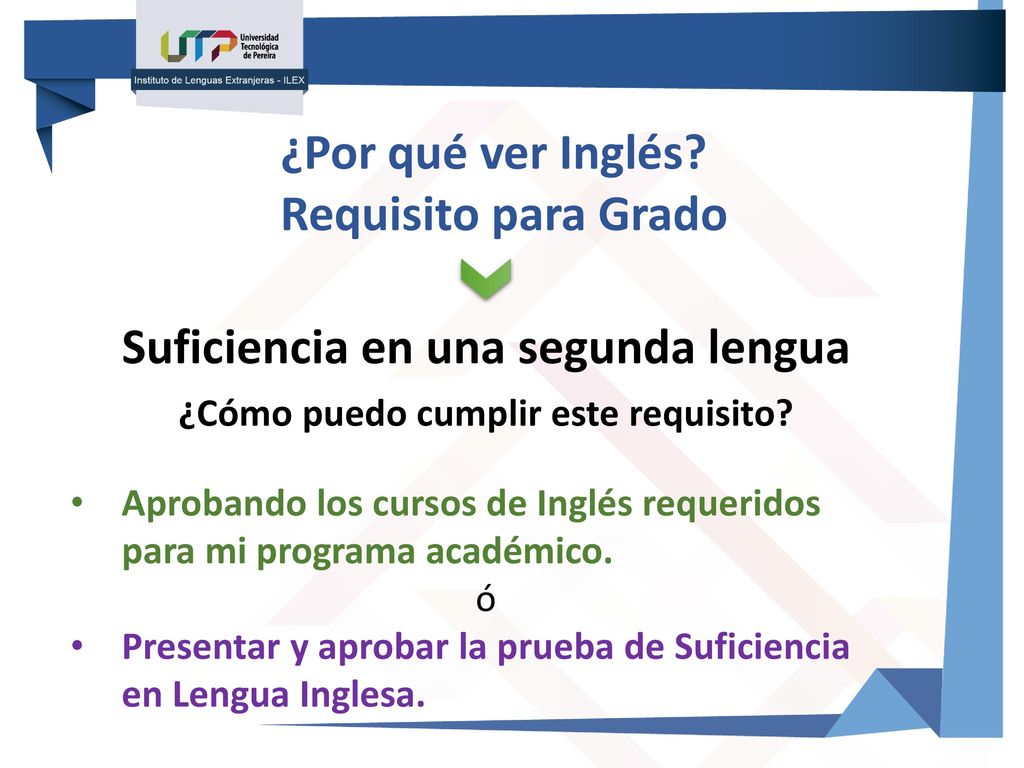 UTP Universidad Tecnológica de Pereira
Instituto de Lenguas Extranjeras - ILEX

¿Por qué ver Inglés?
Requisito para Grado

Suficiencia en una segunda lengua

¿Cómo puedo cumplir este requisito?

• Aprobando los cursos de Inglés requeridos para mi programa académico.

ó

• Presentar y aprobar la prueba de Suficiencia en Lengua Inglesa.